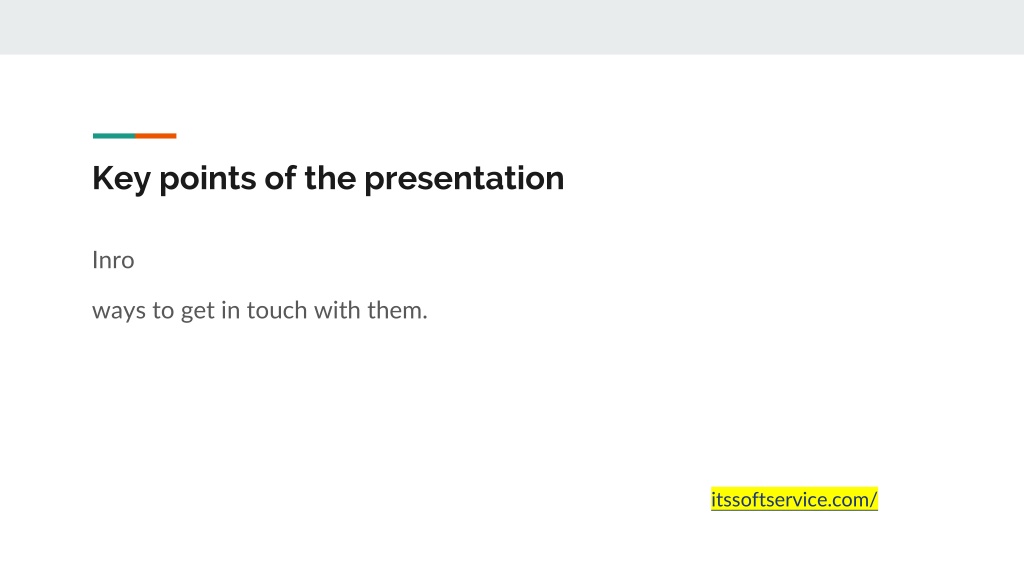 Key points of the presentation

Inro

ways to get in touch with them.

itssoftservice.com/